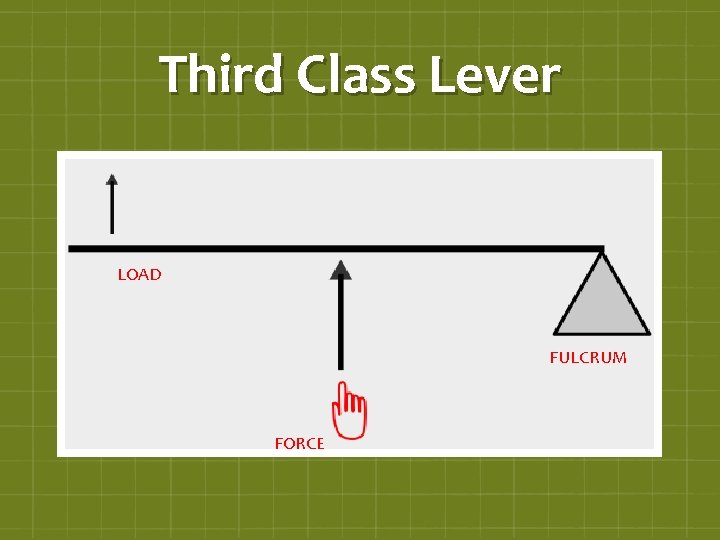 Third Class Lever

LOAD

FULCRUM

FORCE